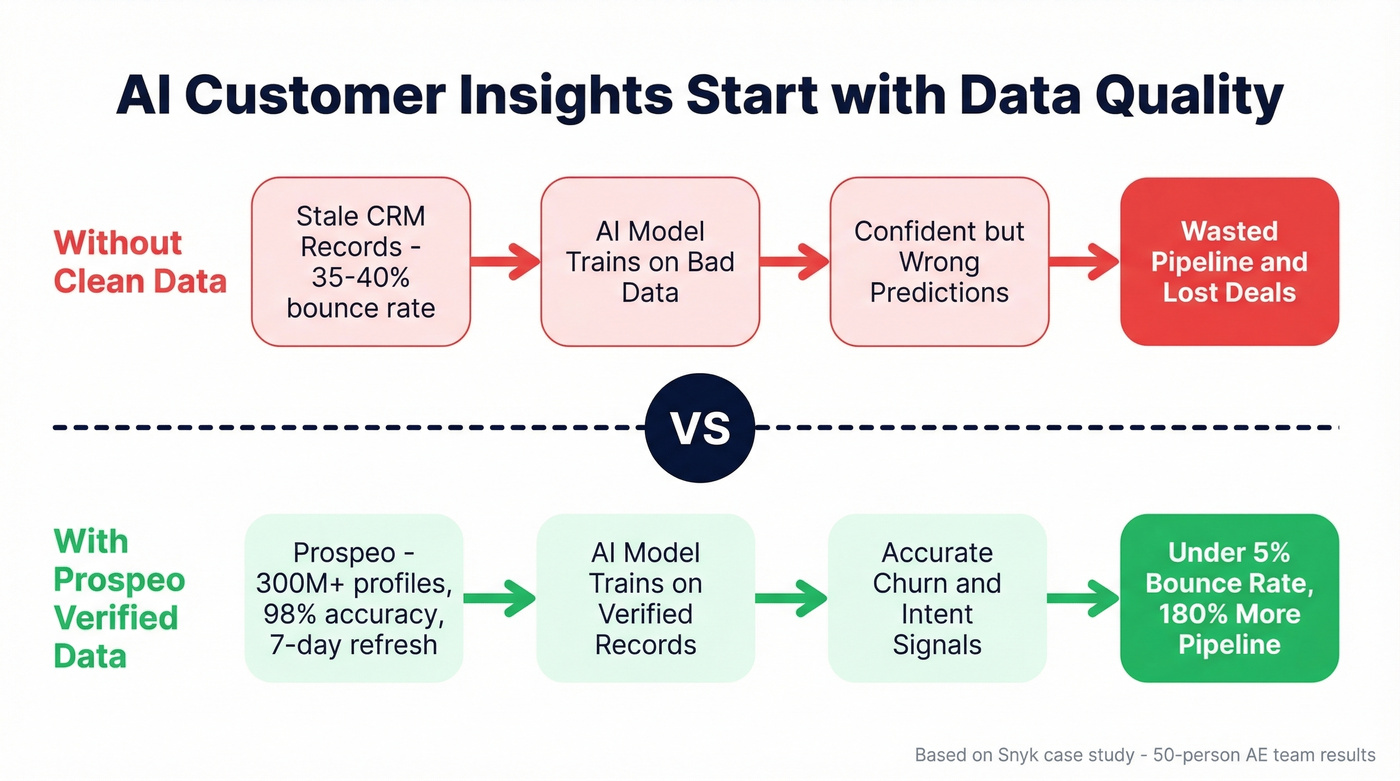 AI Customer Insights Start with Data Quality

Without Clean Data

Stale CRM Records - 35-40% bounce rate

AI Model Trains on Bad Data

Confident but Wrong Predictions

Wasted Pipeline and Lost Deals

VS

With Prospeo Verified Data

Prospeo - 300M+ profiles, 98% accuracy, 7-day refresh

AI Model Trains on Verified Records

Accurate Churn and Intent Signals

Under 5% Bounce Rate, 180% More Pipeline

Based on Snyk case study - 50-person AE team results